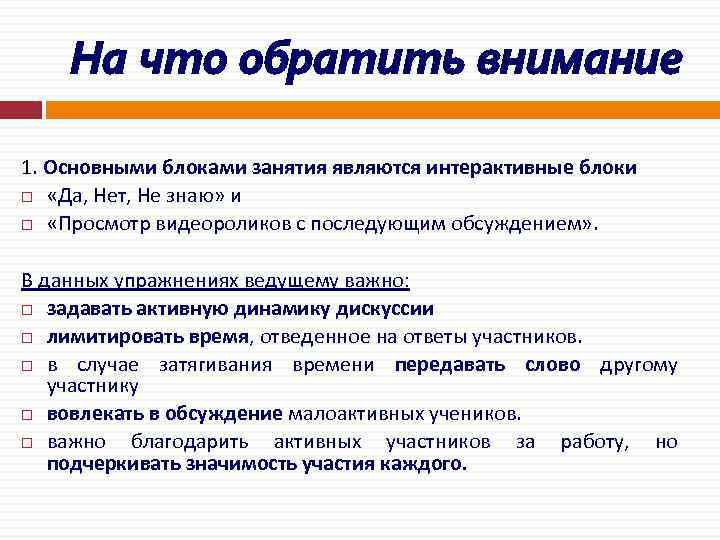 На что обратить внимание

1. Основными блоками занятия являются интерактивные блоки
□ «Да, Нет, Не знаю» и
□ «Просмотр видеороликов с последующим обсуждением».

В данных упражнениях ведущему важно:
□ задавать активную динамику дискуссии
□ лимитировать время, отведенное на ответы участников.
□ в случае затягивания времени передавать слово другому участнику
□ вовлекать в обсуждение малоактивных учеников.
□ важно благодарить активных участников за работу, но подчеркивать значимость участия каждого.